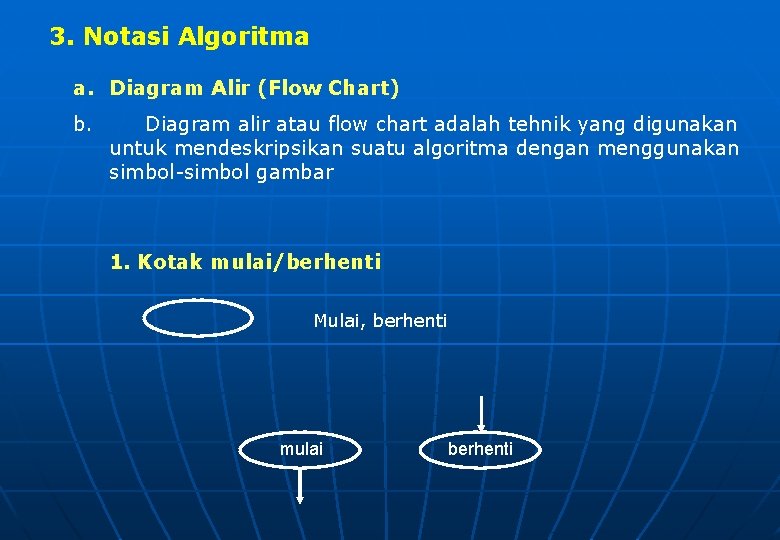 3. Notasi Algoritma

a. Diagram Alir (Flow Chart)

b. Diagram alir atau flow chart adalah tehnik yang digunakan untuk mendeskripsikan suatu algoritma dengan menggunakan simbol-simbol gambar

1. Kotak mulai/berhenti

Mulai, berhenti

mulai

berhenti